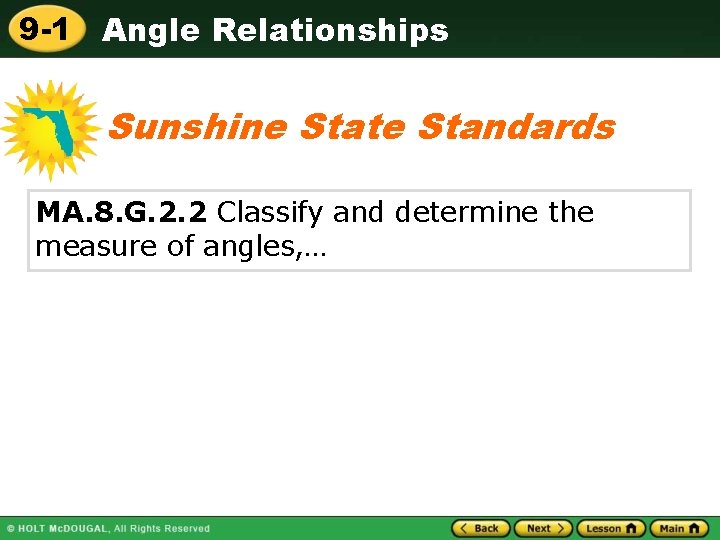 9-1 Angle Relationships

Sunshine State Standards

MA.8.G.2.2 Classify and determine the measure of angles,…

© HOLT McDOUGAL, All Rights Reserved

Back Next Lesson Main